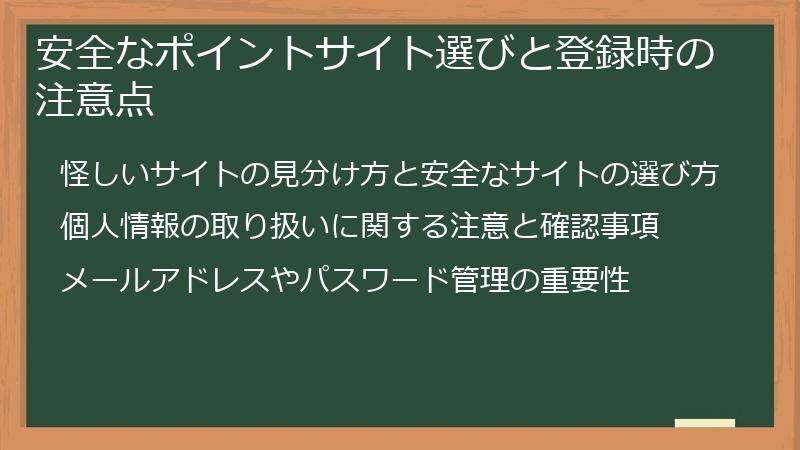 安全なポイントサイト選びと登録時の注意点

怪しいサイトの見分け方と安全なサイトの選び方

個人情報の取り扱いに関する注意と確認事項

メールアドレスやパスワード管理の重要性